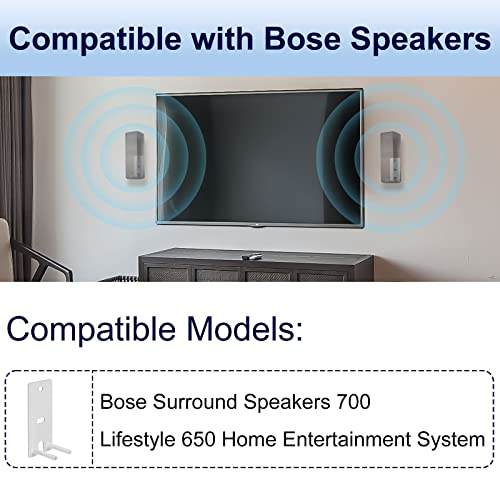 Compatible with Bose Speakers

Compatible Models:

Bose Surround Speakers 700

Lifestyle 650 Home Entertainment System